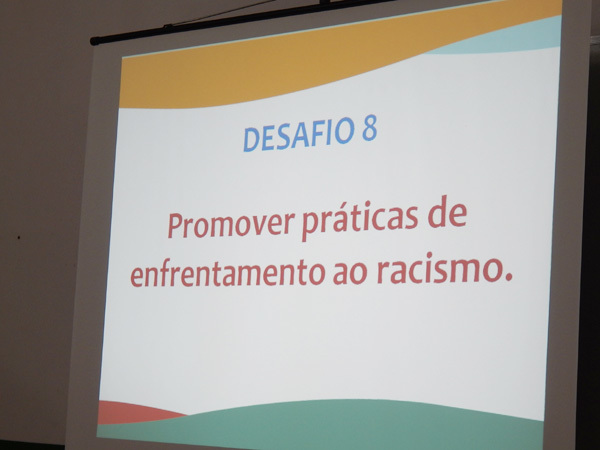 DESAFIO 8

Promover práticas de enfrentamento ao racismo.